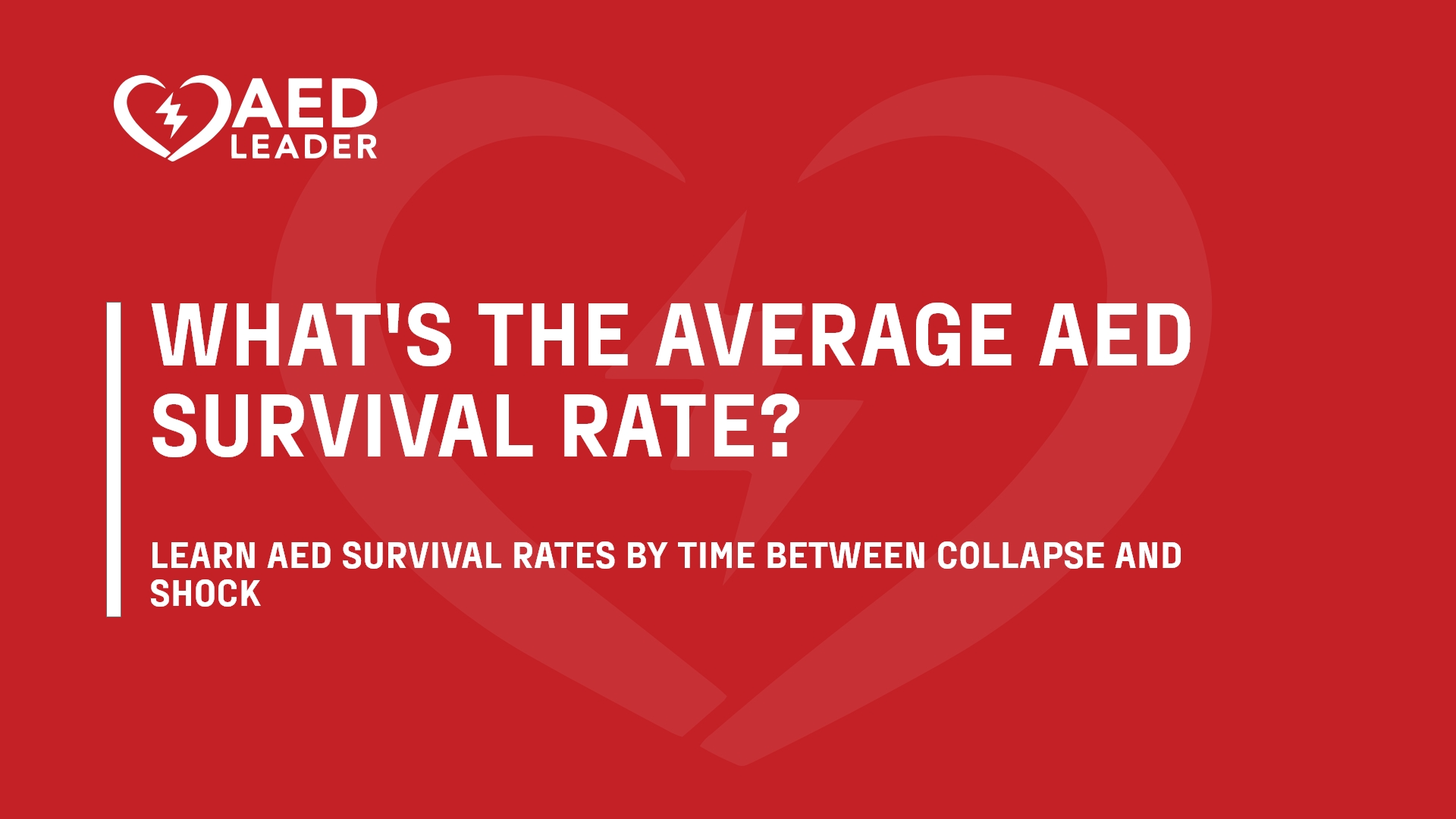 AED LEADER

WHAT'S THE AVERAGE AED SURVIVAL RATE?

LEARN AED SURVIVAL RATES BY TIME BETWEEN COLLAPSE AND SHOCK